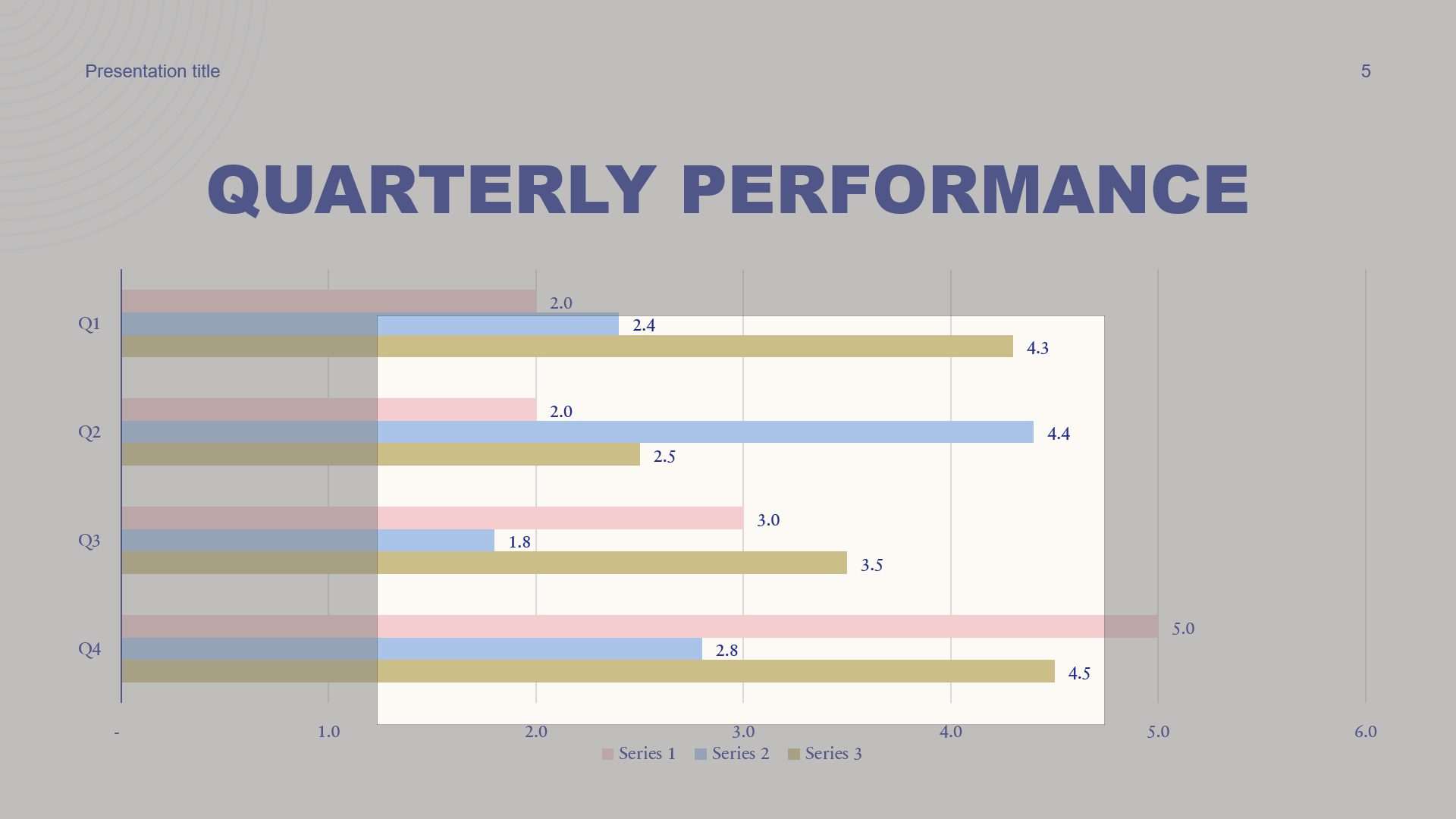 Presentation title

5

QUARTERLY PERFORMANCE

Q1
2.0
2.4
4.3

Q2
2.0
4.4
2.5

Q3
3.0
1.8
3.5

Q4
5.0
2.8
4.5

-
1.0
2.0
3.0
4.0
5.0
6.0

Series 1 Series 2 Series 3